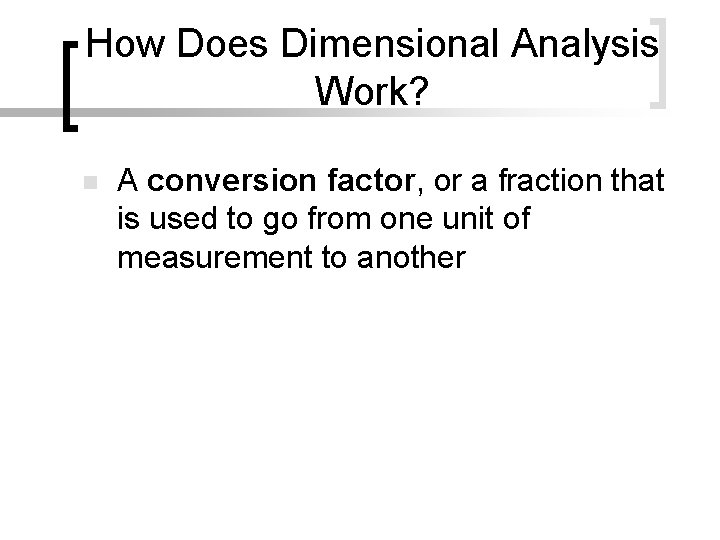 How Does Dimensional Analysis Work?

A conversion factor, or a fraction that is used to go from one unit of measurement to another